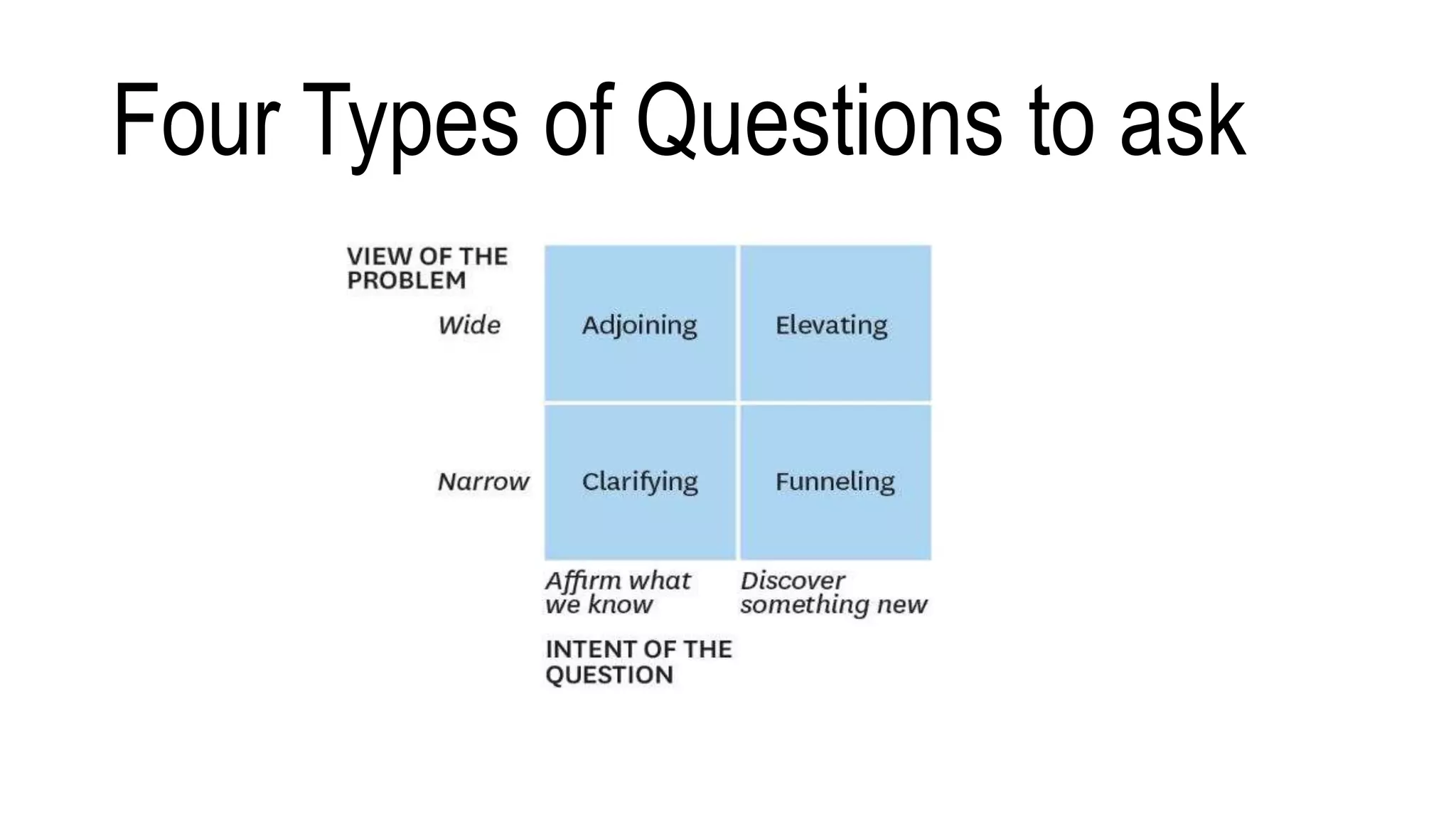 Four Types of Questions to ask

VIEW OF THE PROBLEM

Wide

Adjoining

Elevating

Narrow

Clarifying

Funneling

Affirm what we know

Discover something new

INTENT OF THE QUESTION